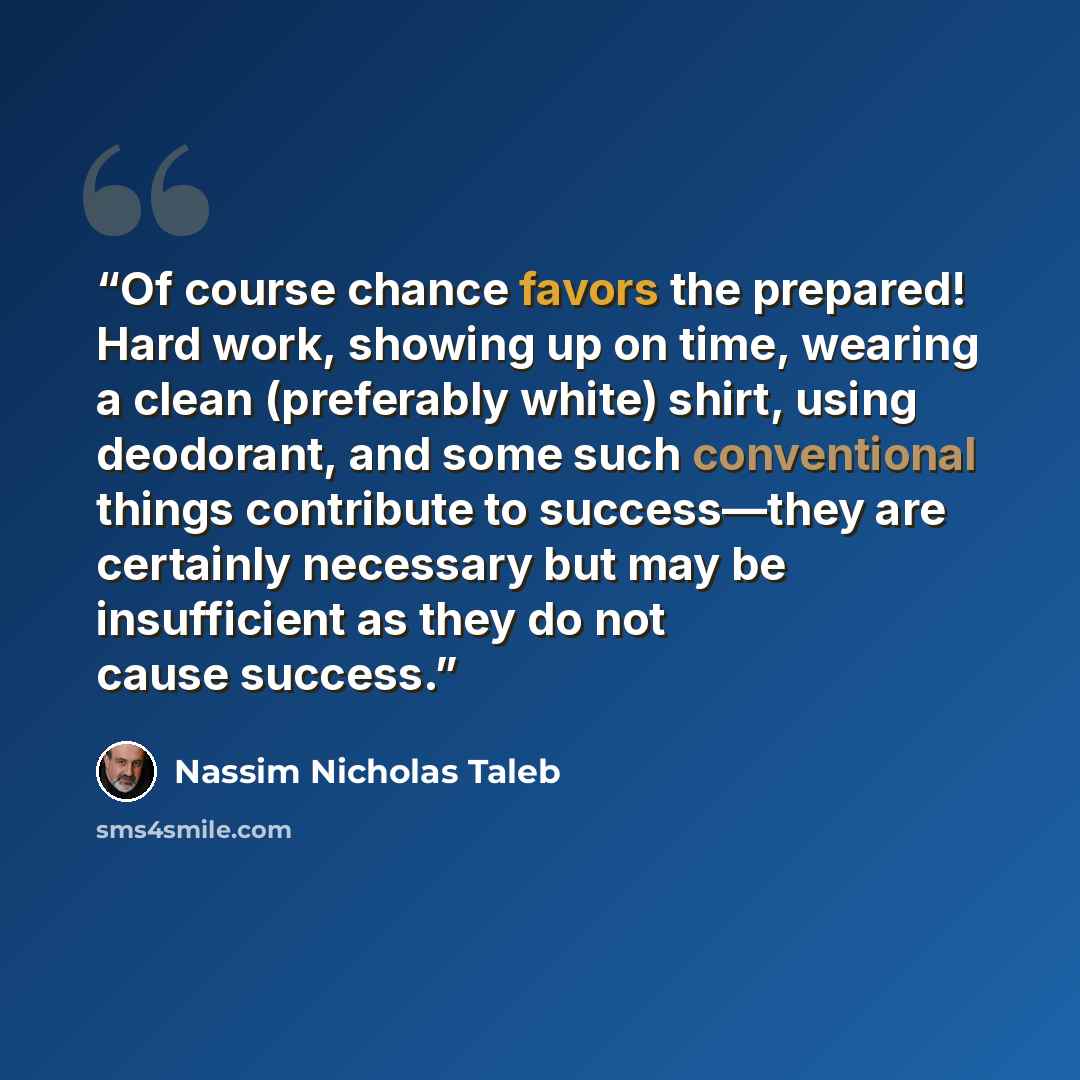 "Of course chance favors the prepared! Hard work, showing up on time, wearing a clean (preferably white) shirt, using deodorant, and some such conventional things contribute to success—they are certainly necessary but may be insufficient as they do not cause success."

Nassim Nicholas Taleb

sms4smile.com